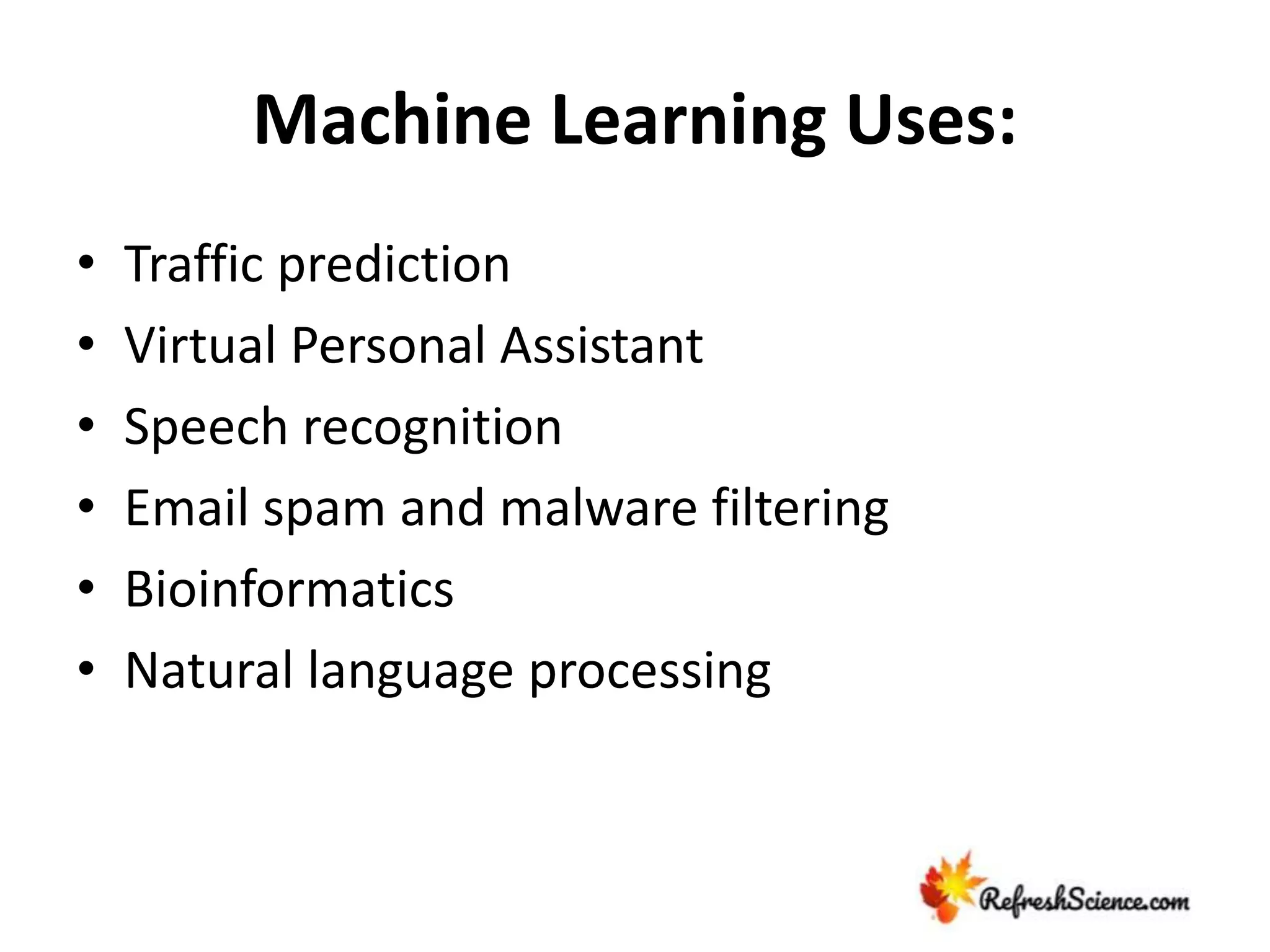 Machine Learning Uses:

• Traffic prediction
• Virtual Personal Assistant
• Speech recognition
• Email spam and malware filtering
• Bioinformatics
• Natural language processing

RefreshScience.com